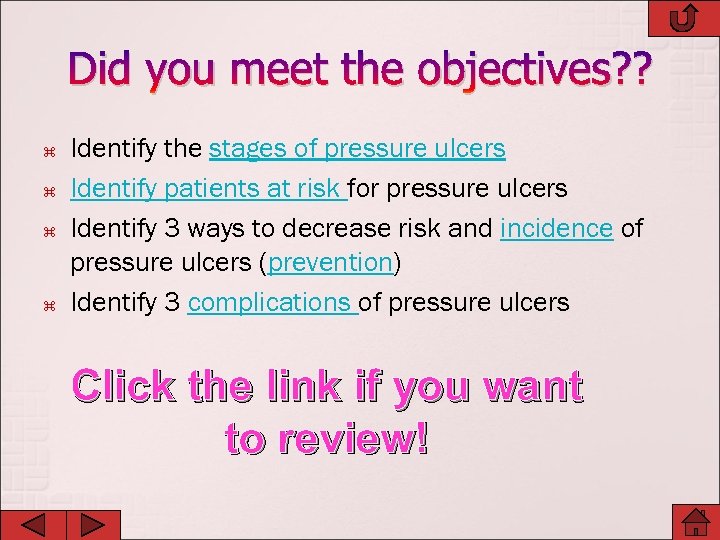 Did you meet the objectives??

⌘ Identify the stages of pressure ulcers
⌘ Identify patients at risk for pressure ulcers
⌘ Identify 3 ways to decrease risk and incidence of pressure ulcers (prevention)
⌘ Identify 3 complications of pressure ulcers

Click the link if you want to review!